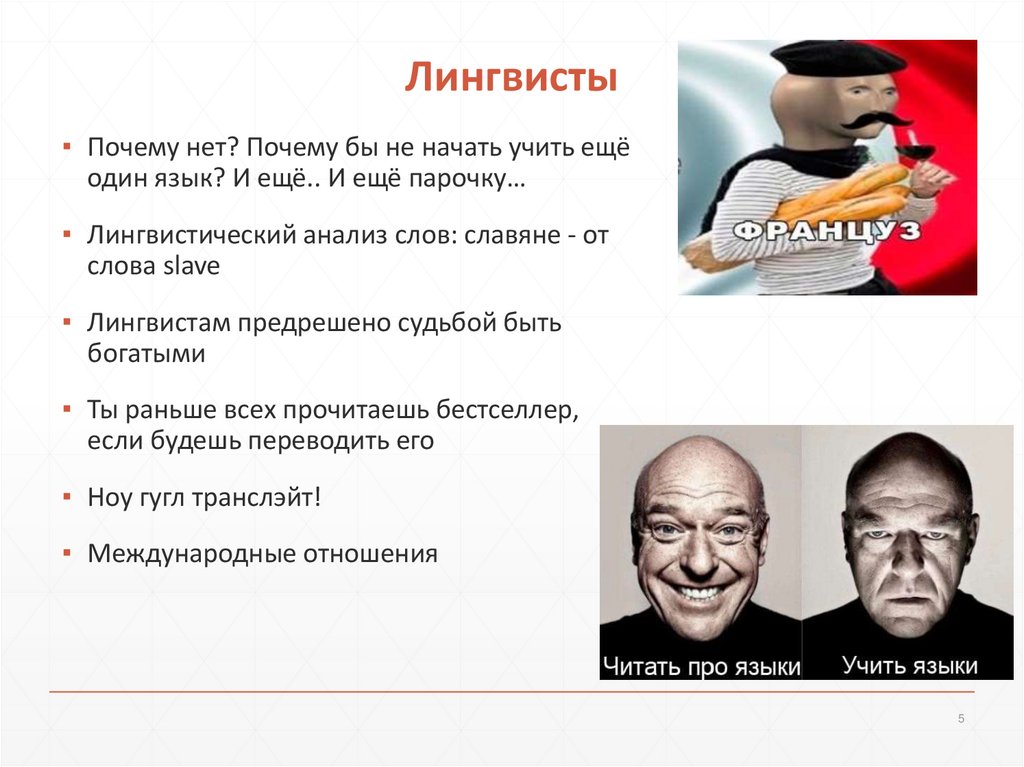 Лингвисты

▪ Почему нет? Почему бы не начать учить ещё один язык? И ещё.. И ещё парочку…

▪ Лингвистический анализ слов: славяне - от слова slave

▪ Лингвистам предрешено судьбой быть богатыми

▪ Ты раньше всех прочитаешь бестселлер, если будешь переводить его

▪ Ноу гугл транслэйт!

▪ Международные отношения

ФРАНЦУЗ

Читать про языки

Учить языки

5